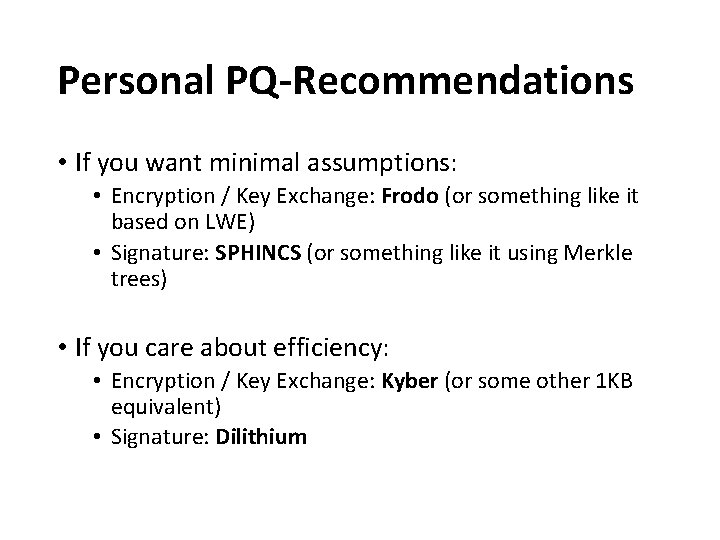 Personal PQ-Recommendations

• If you want minimal assumptions:
  • Encryption / Key Exchange: Frodo (or something like it based on LWE)
  • Signature: SPHINCS (or something like it using Merkle trees)

• If you care about efficiency:
  • Encryption / Key Exchange: Kyber (or some other 1KB equivalent)
  • Signature: Dilithium